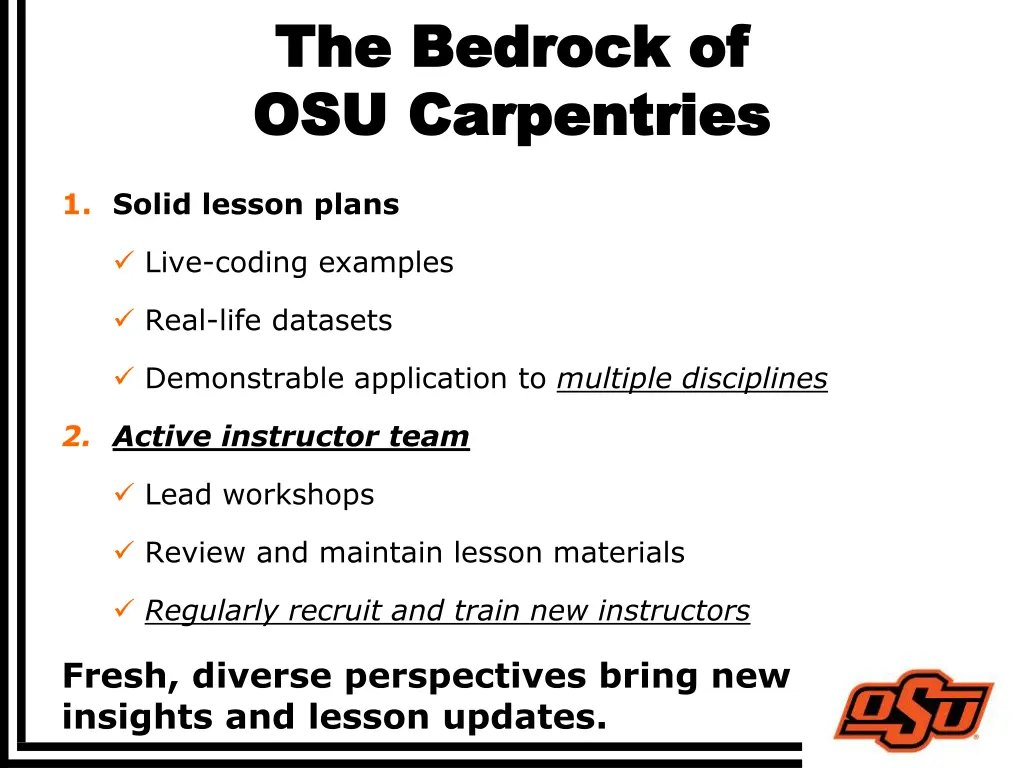 The Bedrock of
OSU Carpentries

1. Solid lesson plans

✓ Live-coding examples

✓ Real-life datasets

✓ Demonstrable application to multiple disciplines

2. Active instructor team

✓ Lead workshops

✓ Review and maintain lesson materials

✓ Regularly recruit and train new instructors

Fresh, diverse perspectives bring new insights and lesson updates.

OSU